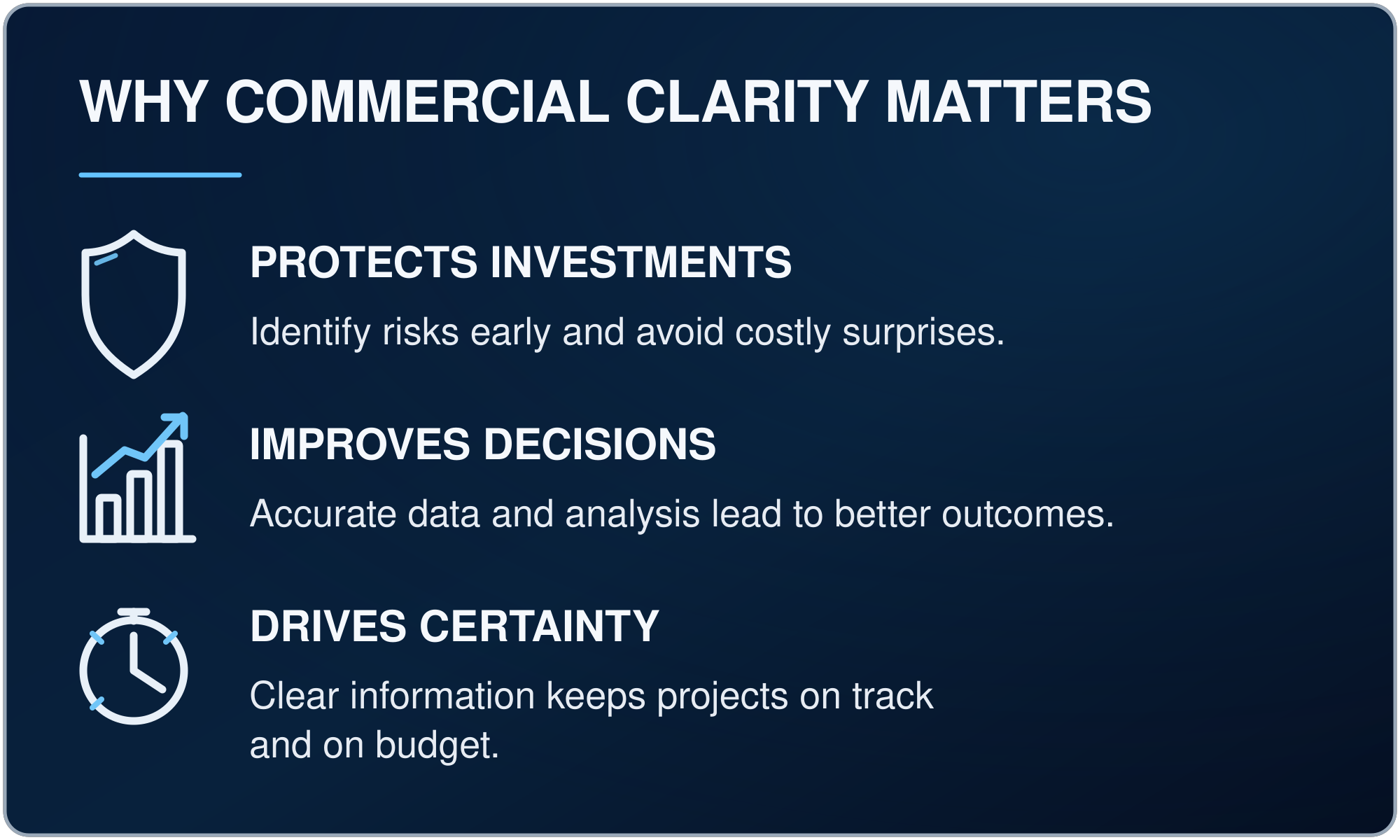 WHY COMMERCIAL CLARITY MATTERS

PROTECTS INVESTMENTS

Identify risks early and avoid costly surprises.

IMPROVES DECISIONS

Accurate data and analysis lead to better outcomes.

DRIVES CERTAINTY

Clear information keeps projects on track and on budget.